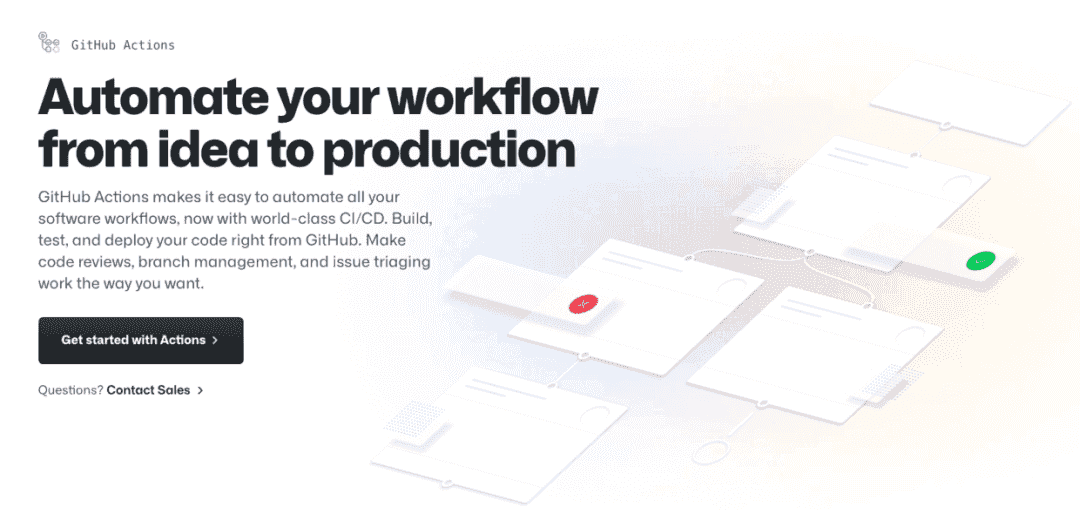 GitHub Actions

Automate your workflow from idea to production

GitHub Actions makes it easy to automate all your software workflows, now with world-class CI/CD. Build, test, and deploy your code right from GitHub. Make code reviews, branch management, and issue triaging work the way you want.

Get started with Actions >

Questions? Contact Sales >